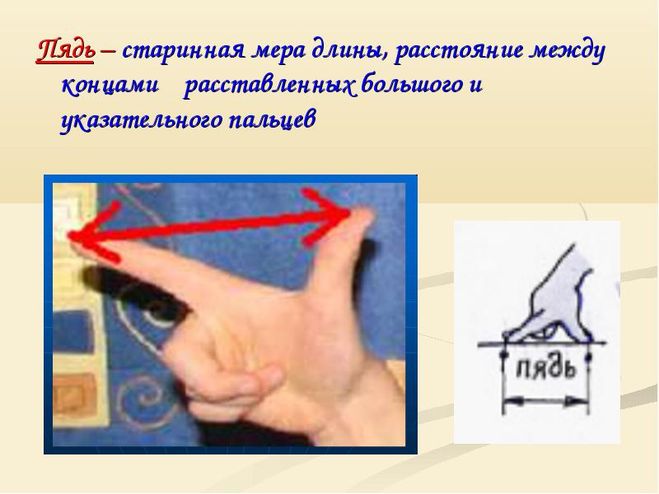 Пядь – старинная мера длины, расстояние между концами расставленных большого и указательного пальцев

пядь